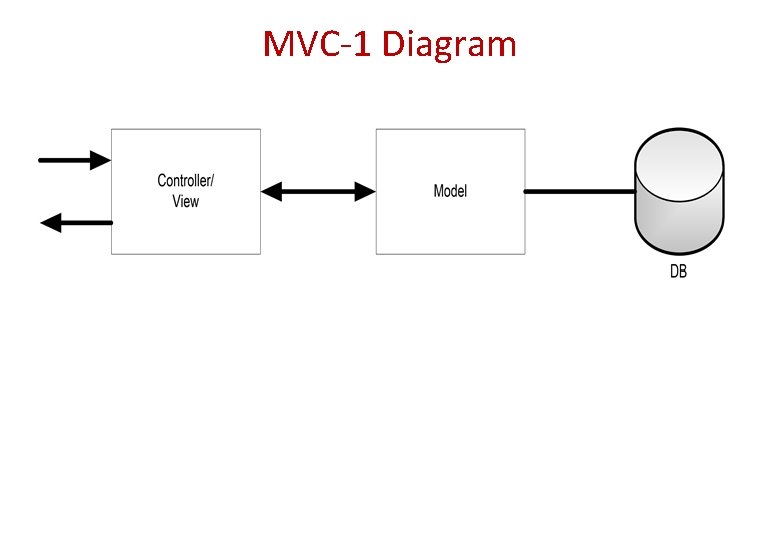 MVC-1 Diagram

Controller/
View

Model

DB